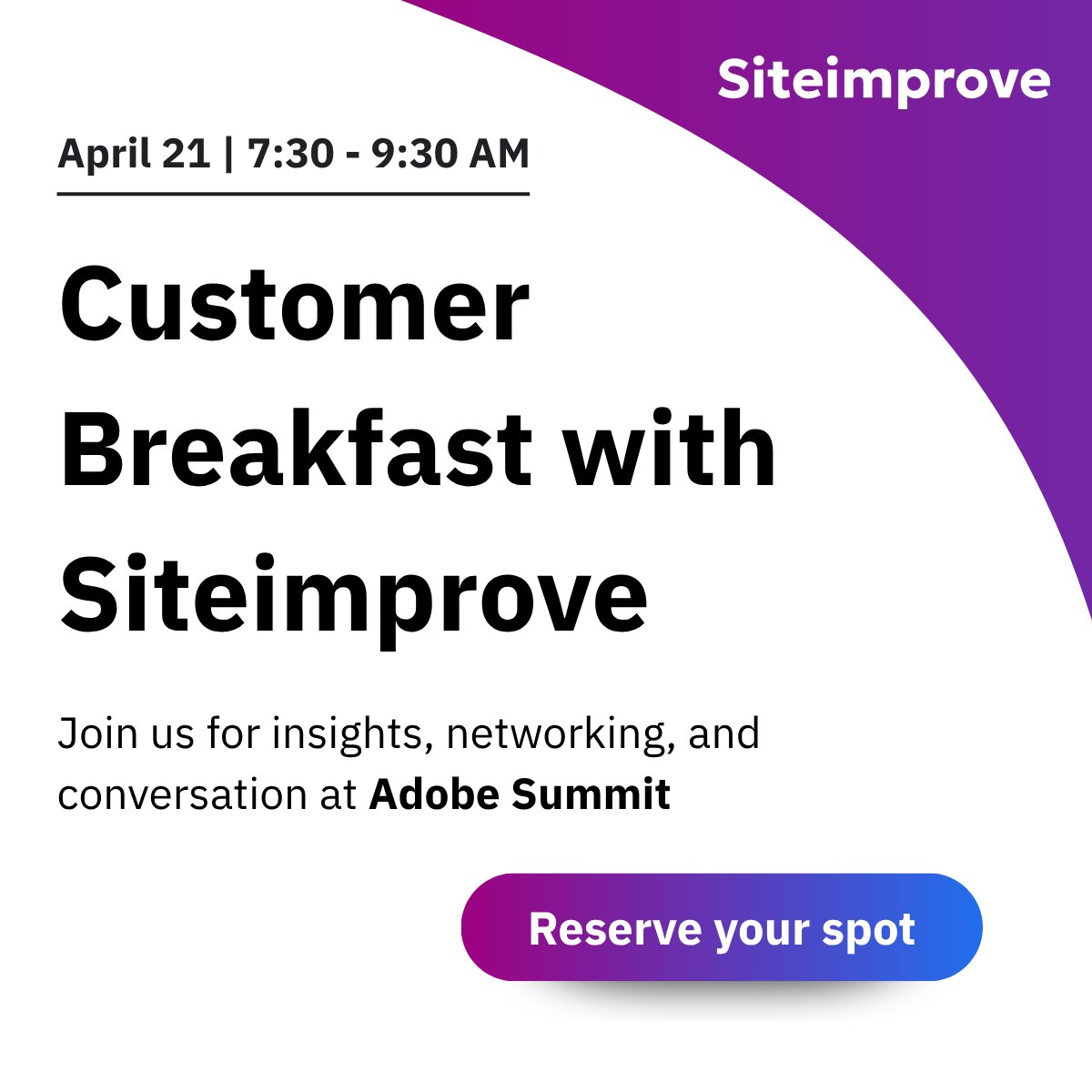 Siteimprove

April 21 | 7:30 - 9:30 AM

Customer Breakfast with Siteimprove

Join us for insights, networking, and conversation at Adobe Summit

Reserve your spot